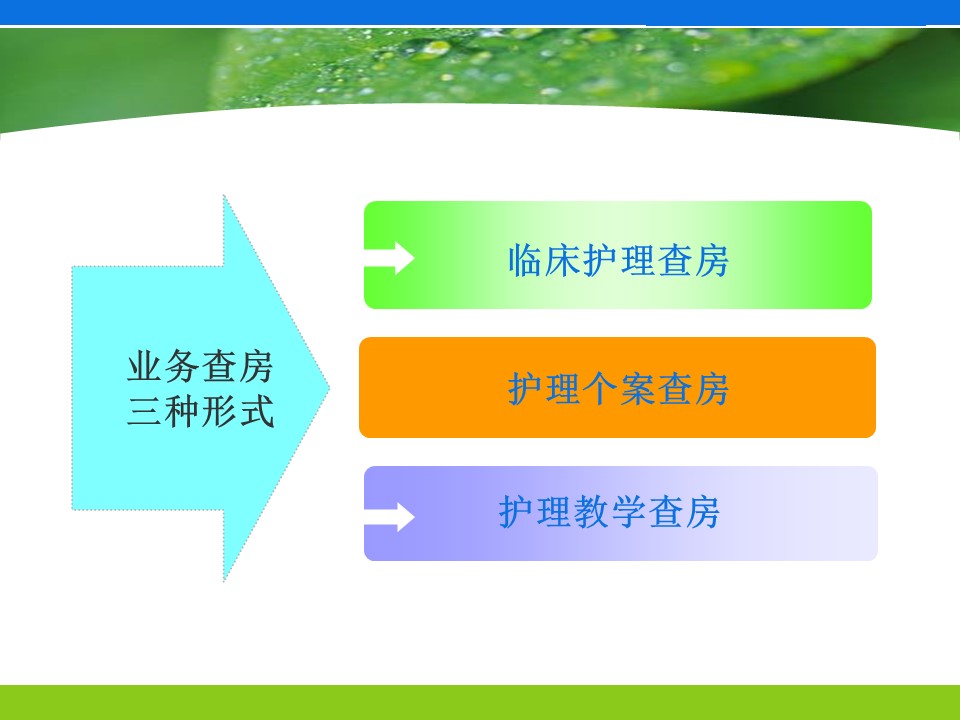 业务查房
三种形式

临床护理查房

护理个案查房

护理教学查房